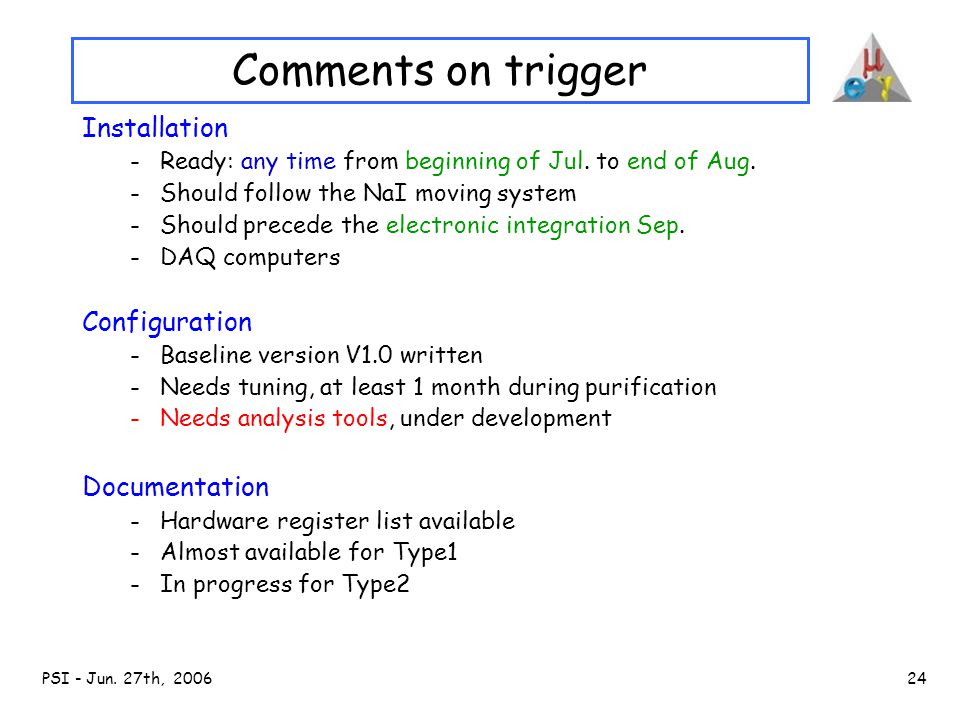 Comments on trigger

μ e γ

Installation
- Ready: any time from beginning of Jul. to end of Aug.
- Should follow the NaI moving system
- Should precede the electronic integration Sep.
- DAQ computers

Configuration
- Baseline version V1.0 written
- Needs tuning, at least 1 month during purification
- Needs analysis tools, under development

Documentation
- Hardware register list available
- Almost available for Type1
- In progress for Type2

PSI - Jun. 27th, 2006

24